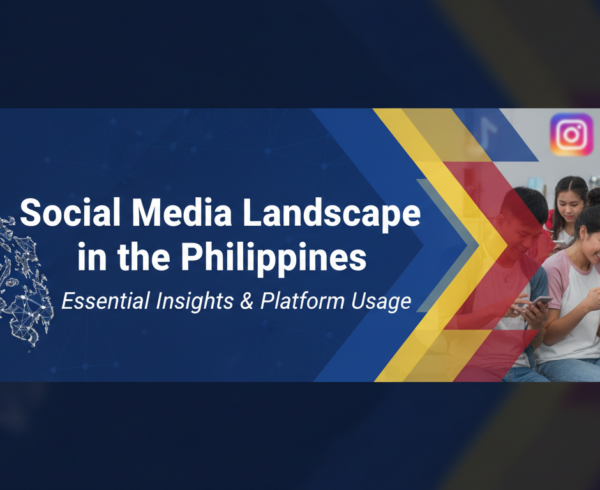 Social Media Landscape in the Philippines

Essential Insights & Platform Usage